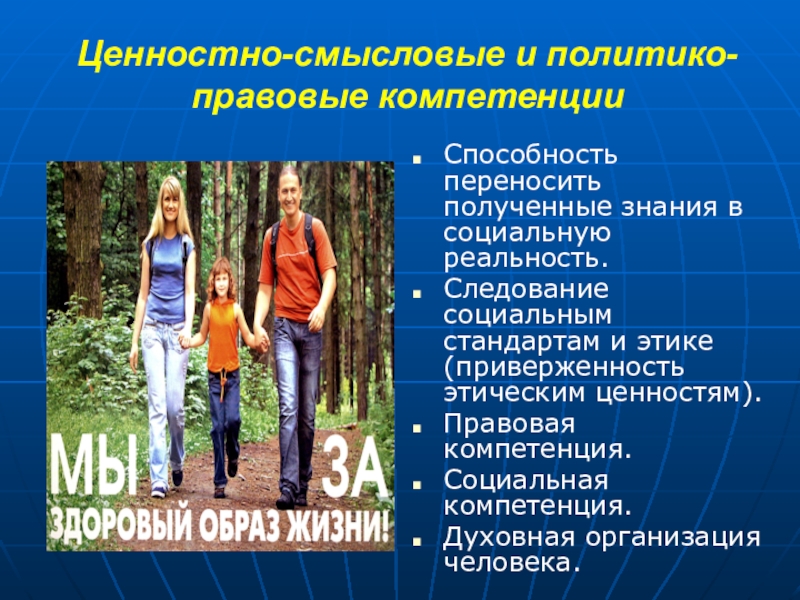 Ценностно-смысловые и политико-правовые компетенции

МЫ ЗА
ЗДОРОВЫЙ ОБРАЗ ЖИЗНИ!

- Способность переносить полученные знания в социальную реальность.
- Следование социальным стандартам и этике (приверженность этическим ценностям).
- Правовая компетенция.
- Социальная компетенция.
- Духовная организация человека.